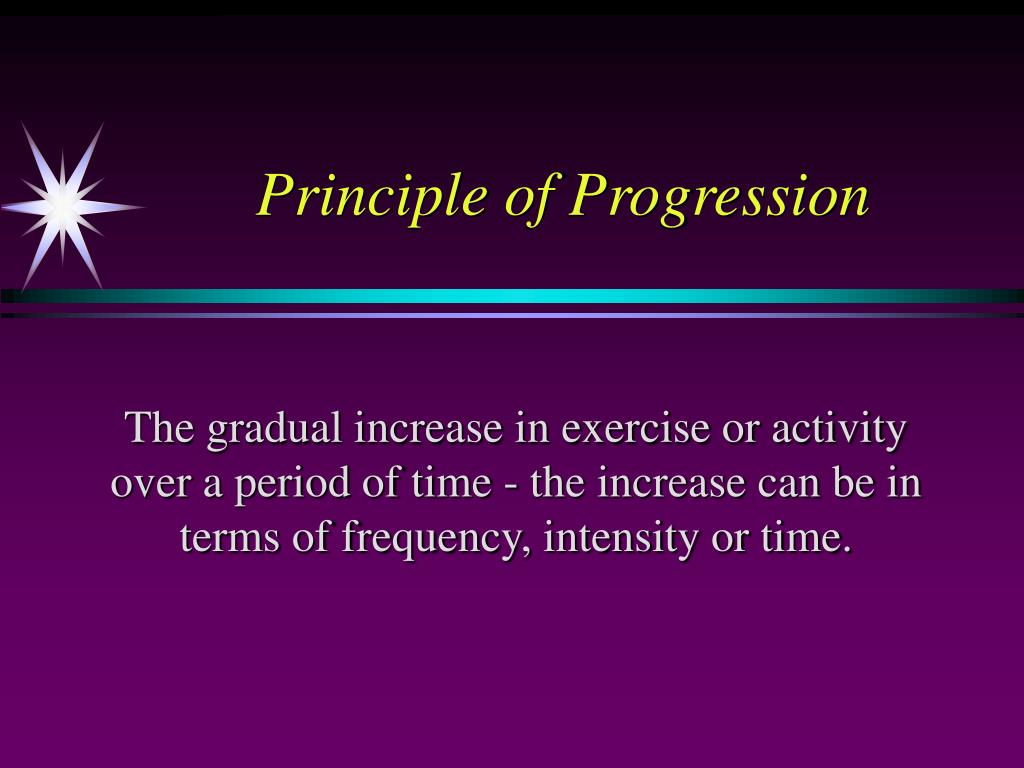 Principle of Progression

The gradual increase in exercise or activity over a period of time - the increase can be in terms of frequency, intensity or time.